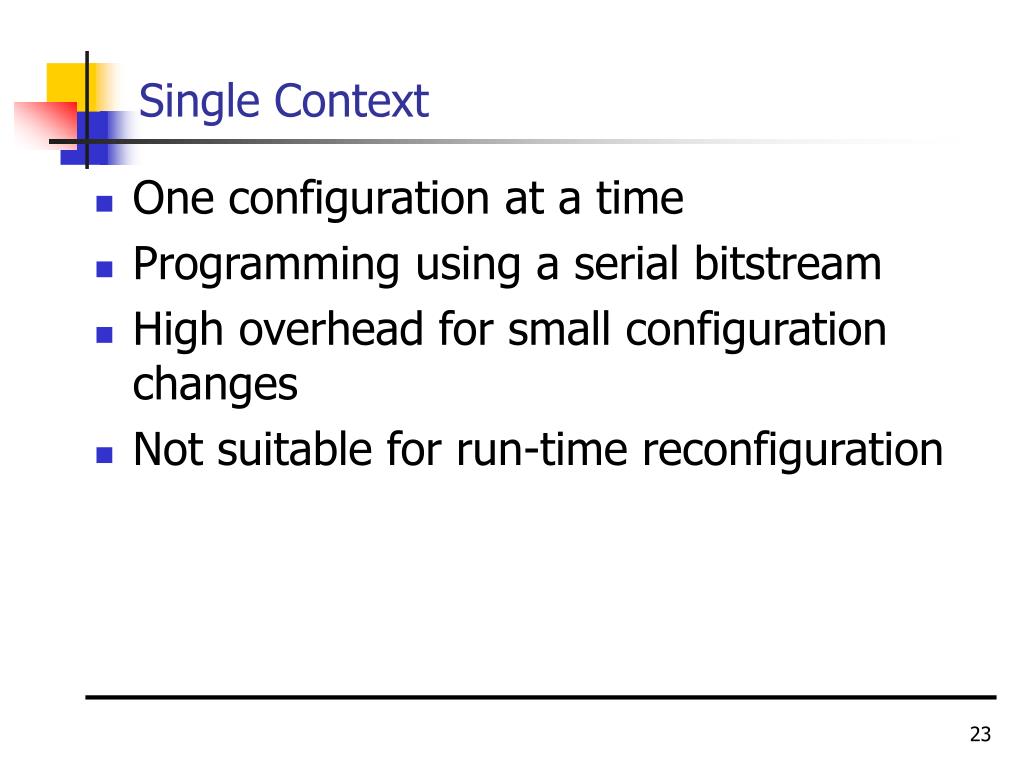 Single Context

- One configuration at a time
- Programming using a serial bitstream
- High overhead for small configuration changes
- Not suitable for run-time reconfiguration

23